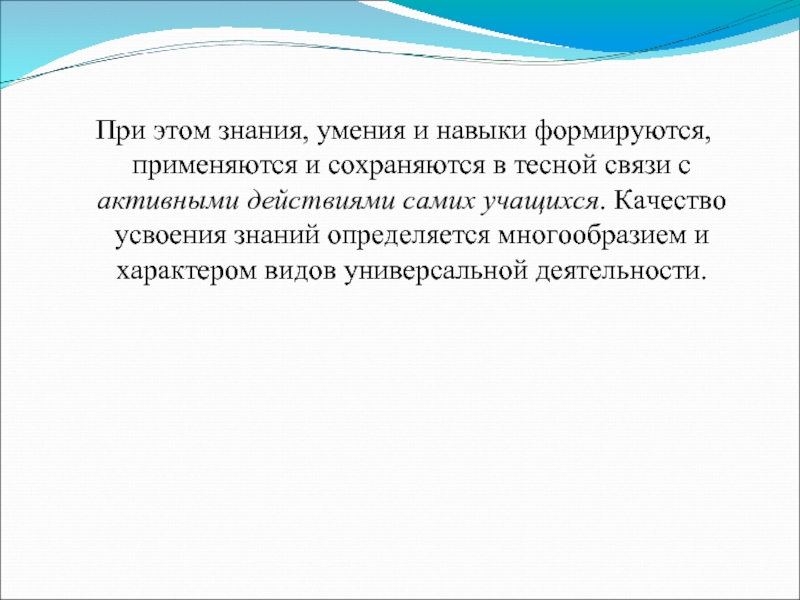 При этом знания, умения и навыки формируются, применяются и сохраняются в тесной связи с активными действиями самих учащихся. Качество усвоения знаний определяется многообразием и характером видов универсальной деятельности.